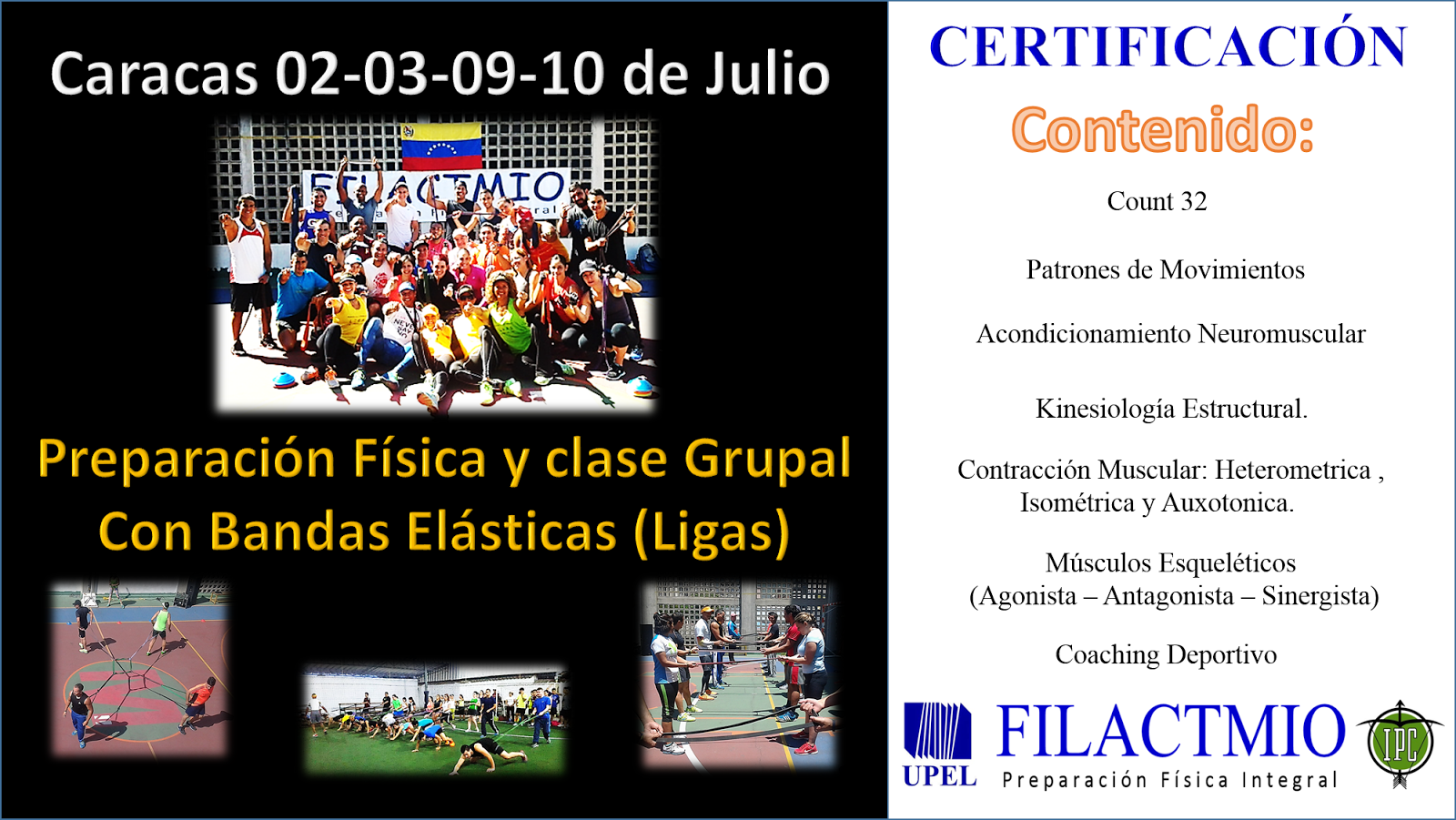 Caracas 02-03-09-10 de Julio

FILACTMIO

Preparación Física y clase Grupal Con Bandas Elásticas (Ligas)

CERTIFICACIÓN

Contenido:

Count 32

Patrones de Movimientos

Acondicionamiento Neuromuscular

Kinesiología Estructural.

Contracción Muscular: Heterometrica , Isométrica y Auxotonica.

Músculos Esqueléticos (Agonista – Antagonista – Sinergista)

Coaching Deportivo

UPEL

FILACTMIO

Preparación Física Integral

IPC